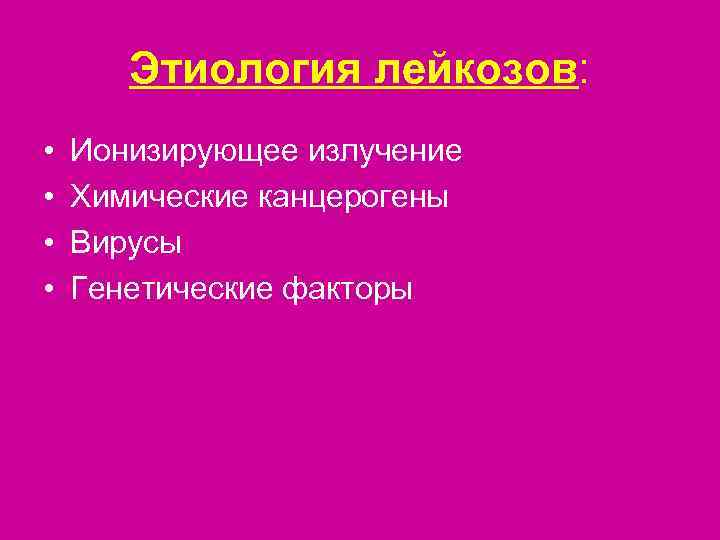 Этиология лейкозов:

• Ионизирующее излучение
• Химические канцерогены
• Вирусы
• Генетические факторы